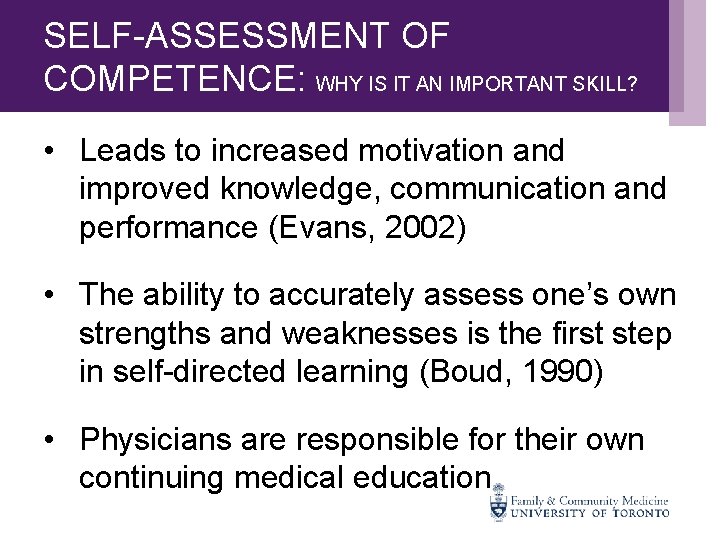 SELF-ASSESSMENT OF COMPETENCE: WHY IS IT AN IMPORTANT SKILL?

• Leads to increased motivation and improved knowledge, communication and performance (Evans, 2002)

• The ability to accurately assess one's own strengths and weaknesses is the first step in self-directed learning (Boud, 1990)

• Physicians are responsible for their own continuing medical education

Family & Community Medicine
UNIVERSITY OF TORONTO